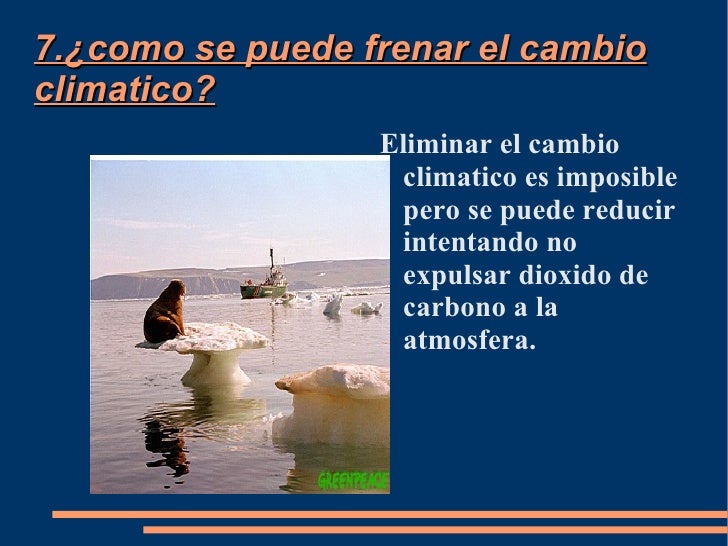 7.¿como se puede frenar el cambio climatico?

Eliminar el cambio climatico es imposible pero se puede reducir intentando no expulsar dioxido de carbono a la atmosfera.

GREENPEACE